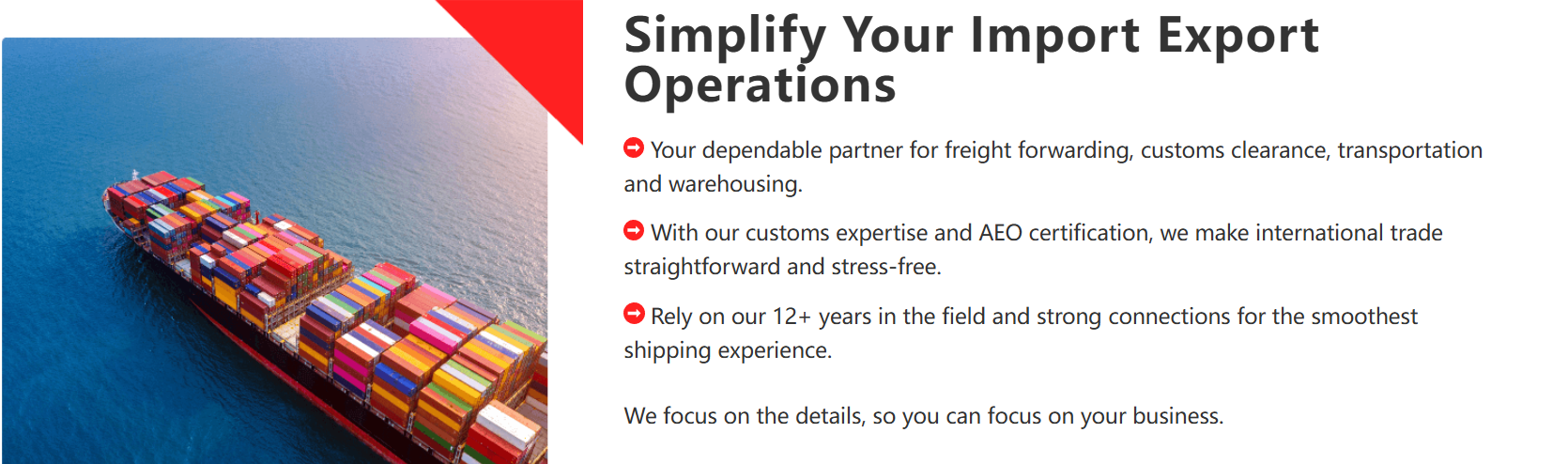 Simplify Your Import Export Operations

Your dependable partner for freight forwarding, customs clearance, transportation and warehousing.

With our customs expertise and AEO certification, we make international trade straightforward and stress-free.

Rely on our 12+ years in the field and strong connections for the smoothest shipping experience.

We focus on the details, so you can focus on your business.